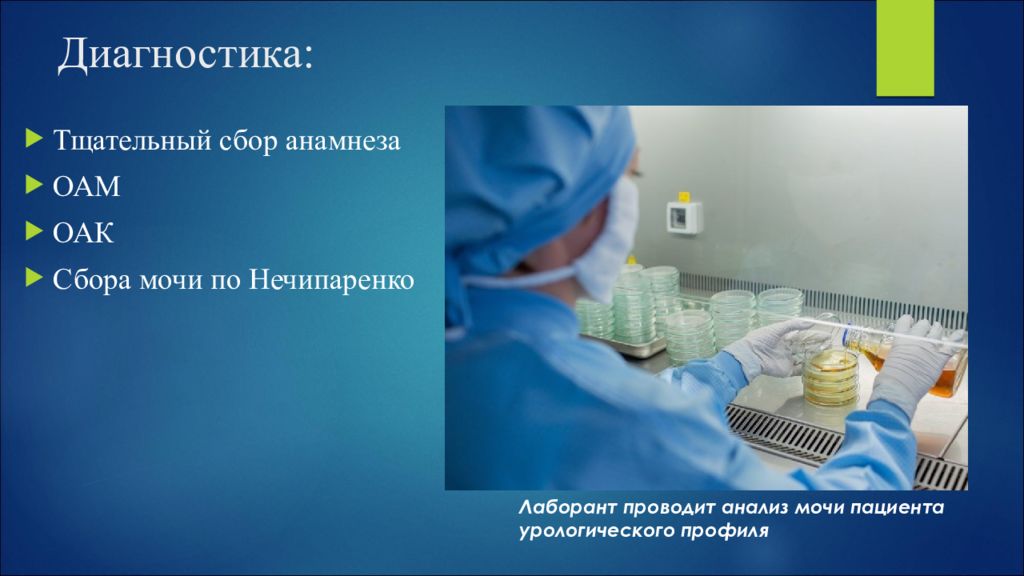 Диагностика:

Тщательный сбор анамнеза

ОАМ

ОАК

Сбора мочи по Нечипаренко

Лаборант проводит анализ мочи пациента урологического профиля